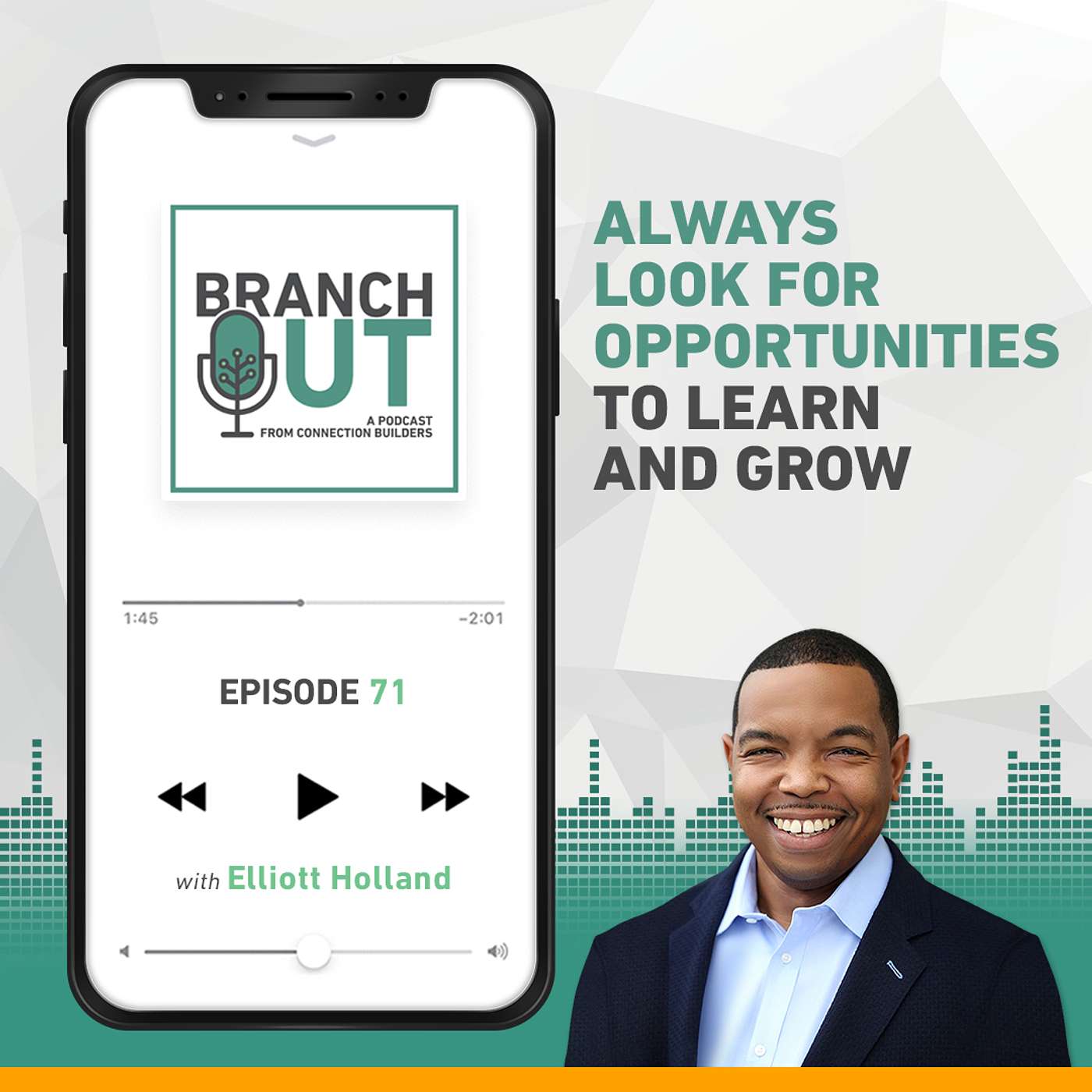 BRANCH OUT
A PODCAST FROM CONNECTION BUILDERS

1:45
-2:01

EPISODE 71

with Elliott Holland

ALWAYS LOOK FOR OPPORTUNITIES TO LEARN AND GROW